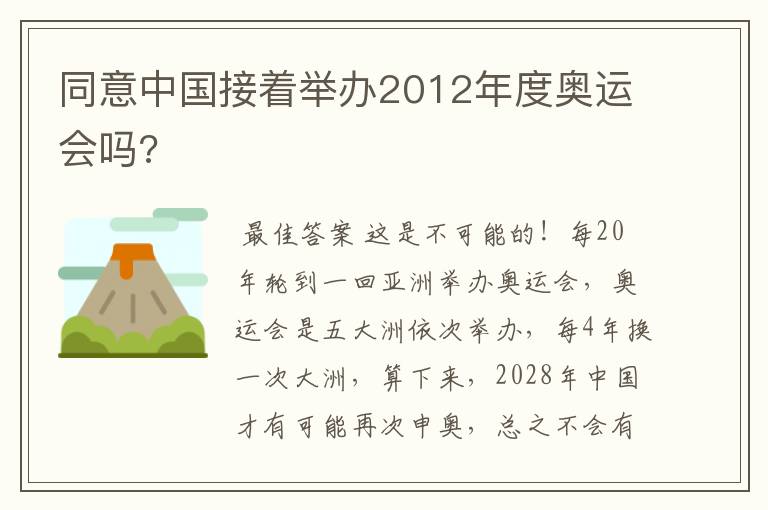 同意中国接着举办2012年度奥运会吗?

最佳答案 这是不可能的！每20年轮到一回亚洲举办奥运会，奥运会是五大洲依次举办，每4年换一次大洲，算下来，2028年中国才有可能再次申奥，总之不会有